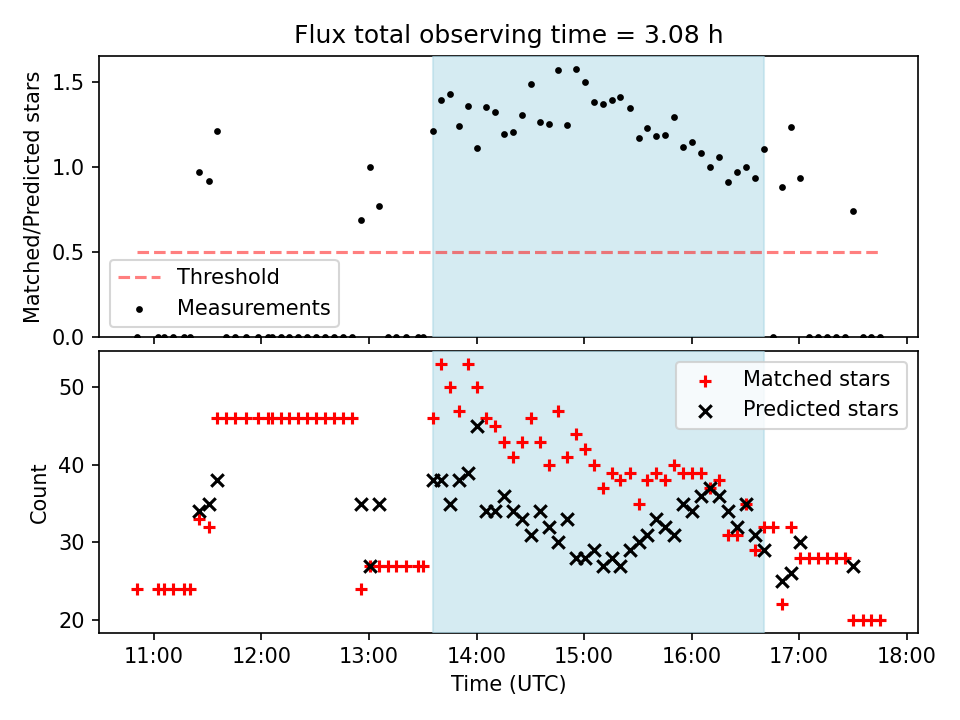 Flux total observing time = 3.08 h

Matched/Predicted stars

1.5
1.0
0.5
0.0

Threshold
Measurements

Count

50
40
30
20

Matched stars
Predicted stars

11:00 12:00 13:00 14:00 15:00 16:00 17:00 18:00

Time (UTC)